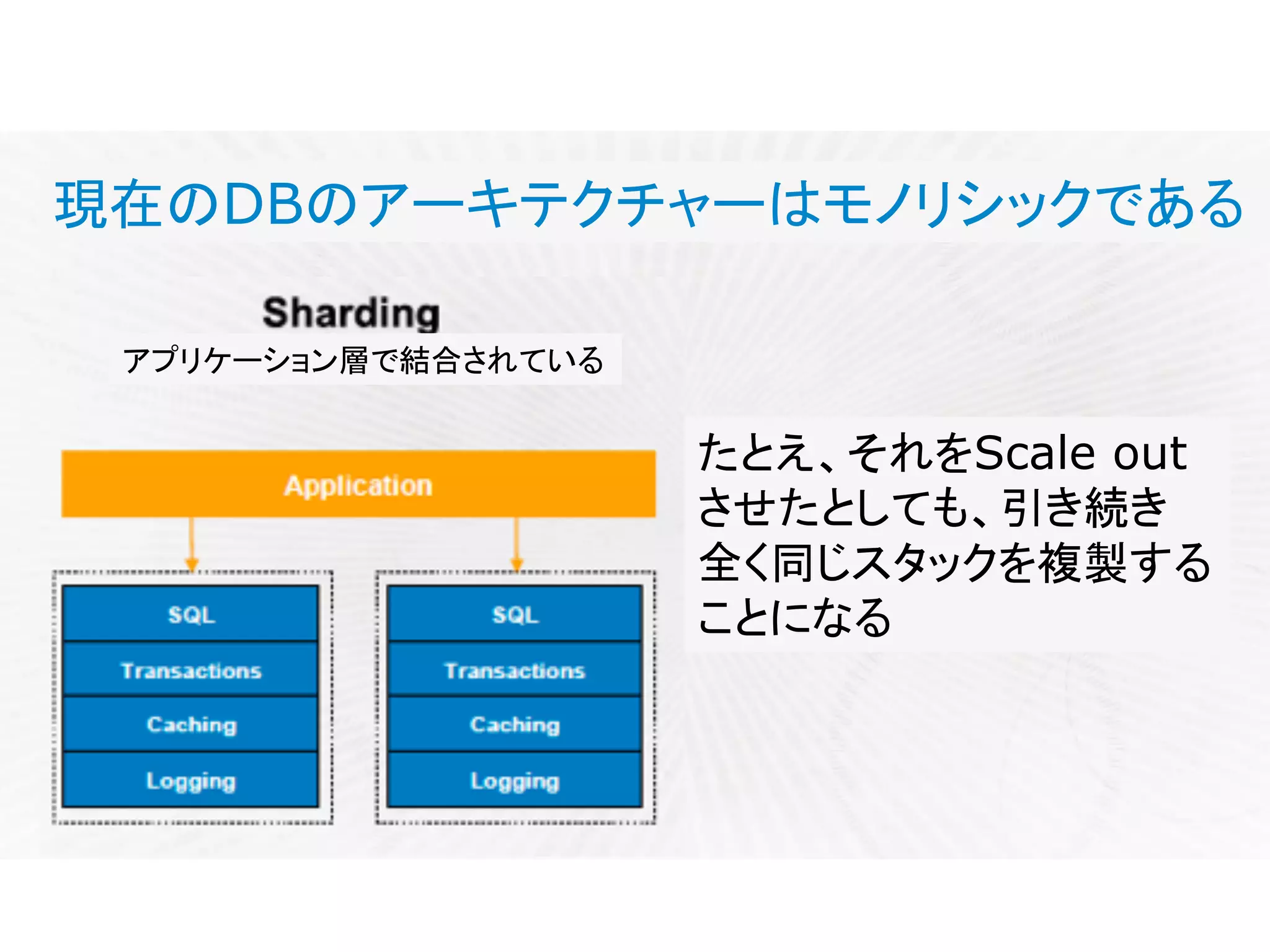 現在のDBのアーキテクチャーはモノリシックである

Sharding

アプリケーション層で結合されている

Application

SQL

Transactions

Caching

Logging

SQL

Transactions

Caching

Logging

たとえ、それをScale outさせたとしても、引き続き全く同じスタックを複製することになる